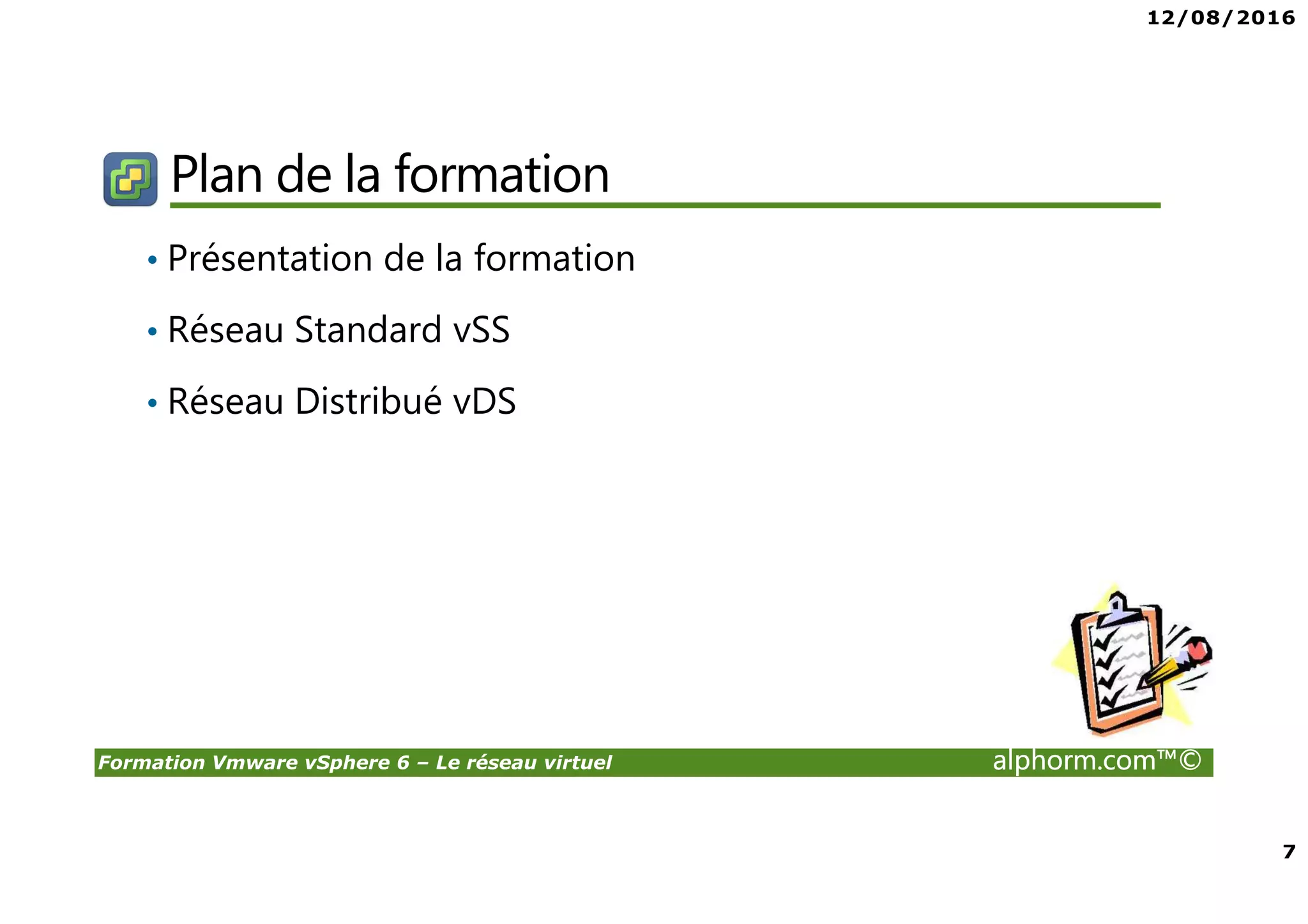 12/08/2016

Plan de la formation

• Présentation de la formation

• Réseau Standard vSS

• Réseau Distribué vDS

Formation Vmware vSphere 6 – Le réseau virtuel alphorm.com™©

7